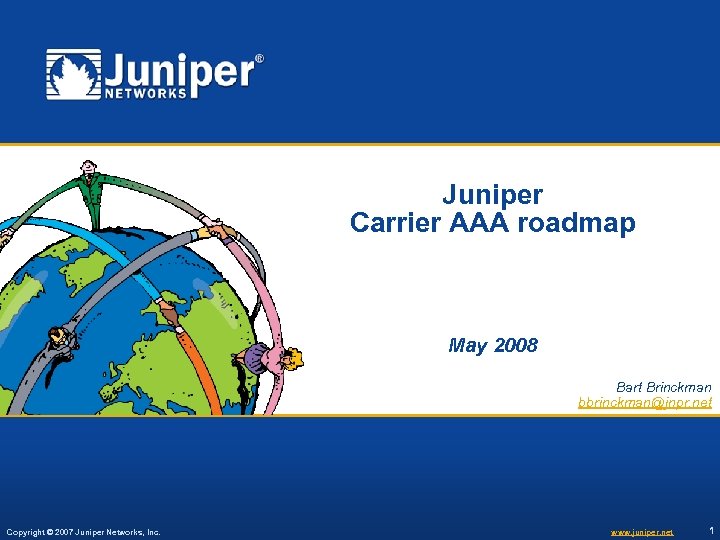 Juniper® NETWORKS

Juniper
Carrier AAA roadmap

May 2008

Bart Brinckman
bbrinckman@jnpr.net

Copyright © 2007 Juniper Networks, Inc.

www.juniper.net

1